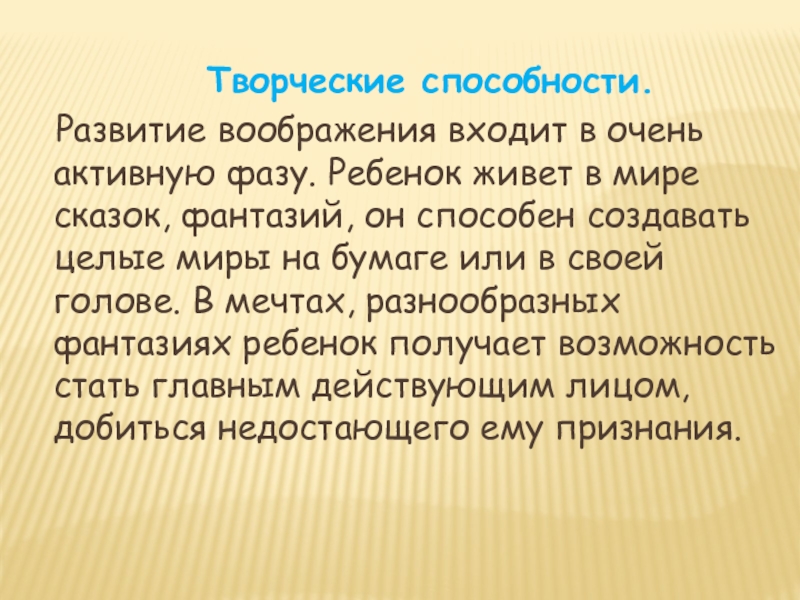 Творческие способности.

Развитие воображения входит в очень активную фазу. Ребенок живет в мире сказок, фантазий, он способен создавать целые миры на бумаге или в своей голове. В мечтах, разнообразных фантазиях ребенок получает возможность стать главным действующим лицом, добиться недостающего ему признания.